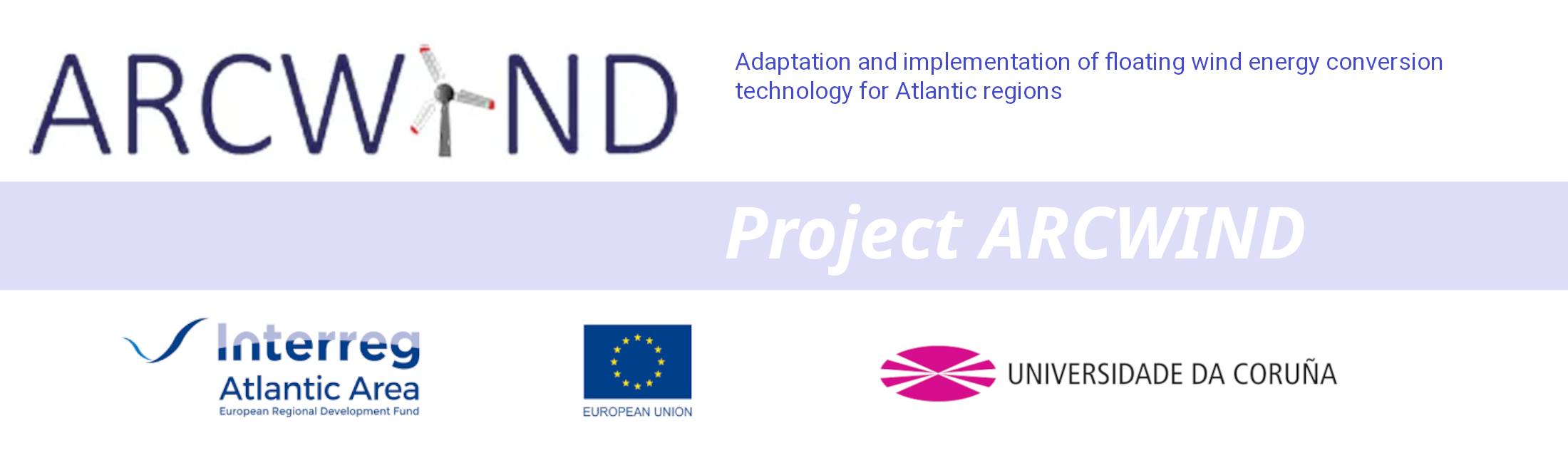 ARCWIND

Adaptation and implementation of floating wind energy conversion technology for Atlantic regions

Project ARCWIND

Interreg
Atlantic Area
European Regional Development Fund

EUROPEAN UNION

UNIVERSIDADE DA CORUÑA